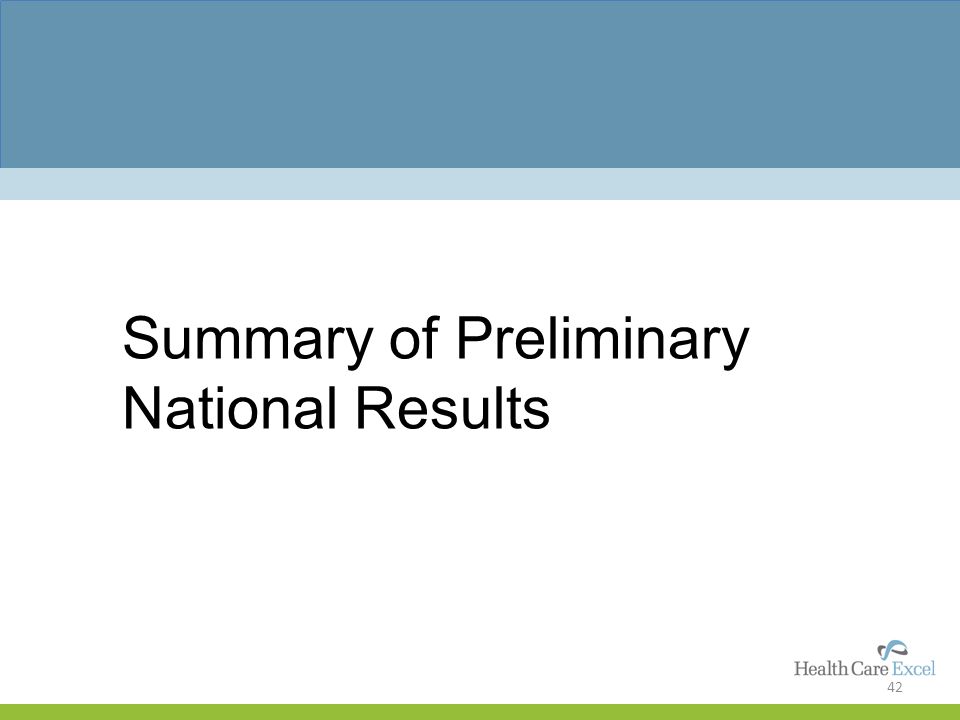 Summary of Preliminary National Results

Health Care Excel

42